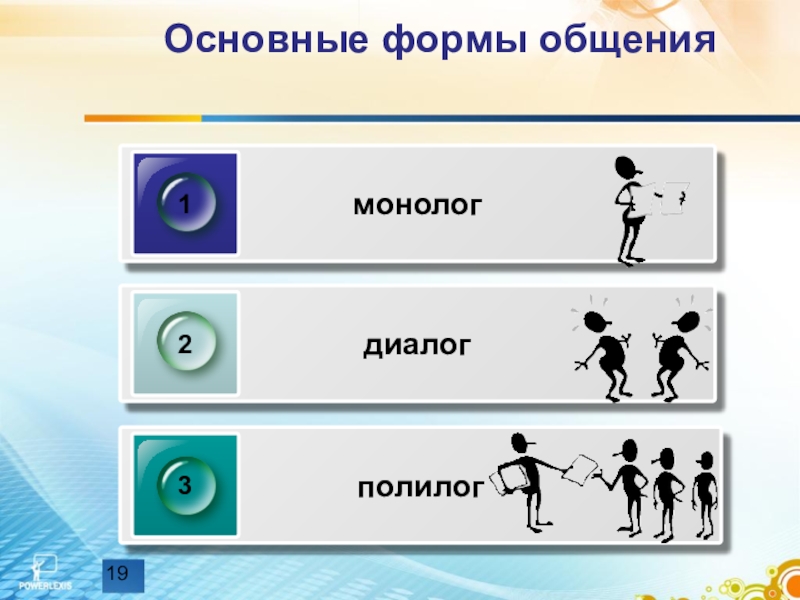 Основные формы общения

1 монолог

2 диалог

3 полилог

POWERLEXIS

19